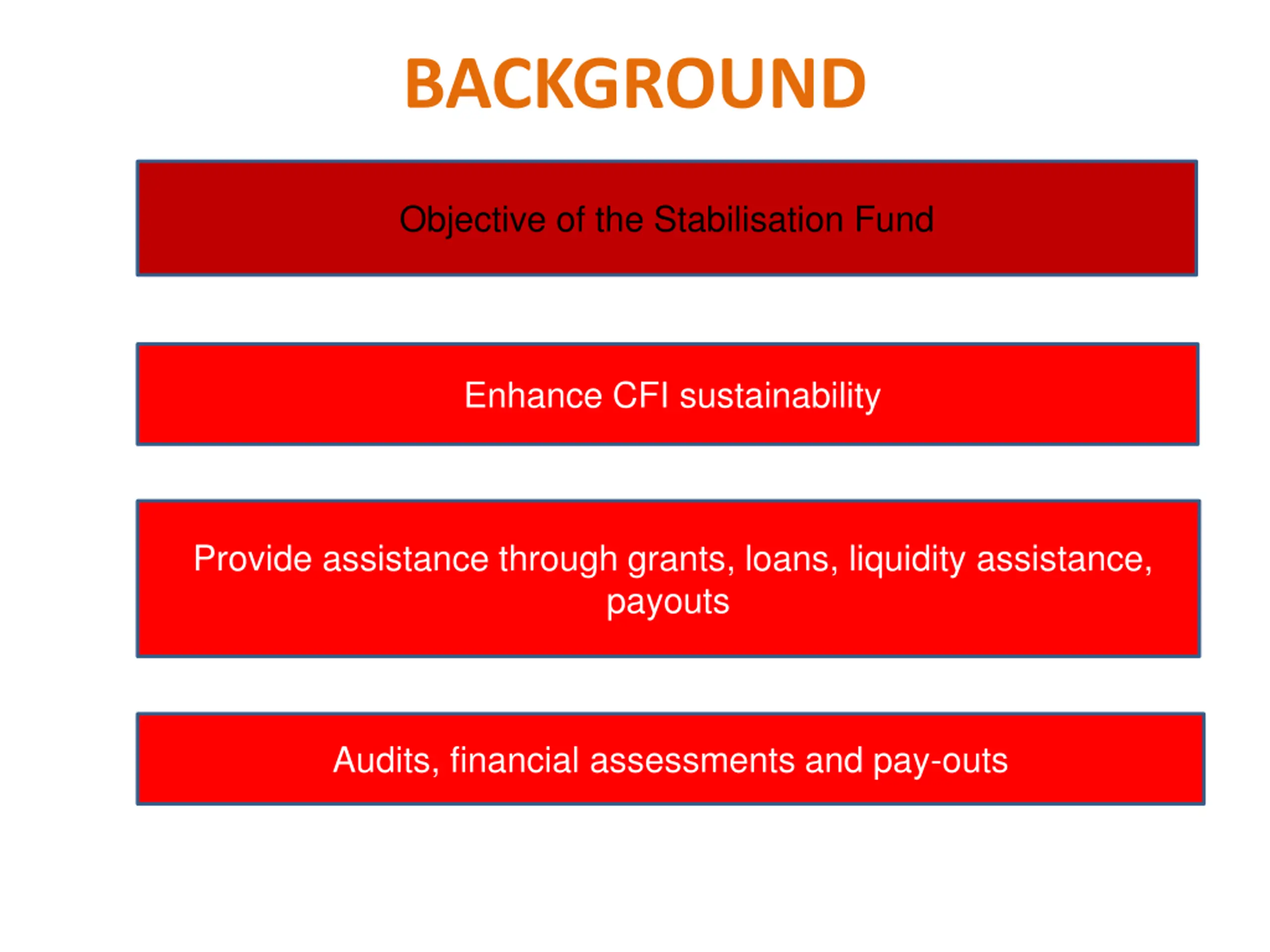 BACKGROUND

Objective of the Stabilisation Fund

Enhance CFI sustainability

Provide assistance through grants, loans, liquidity assistance, payouts

Audits, financial assessments and pay-outs